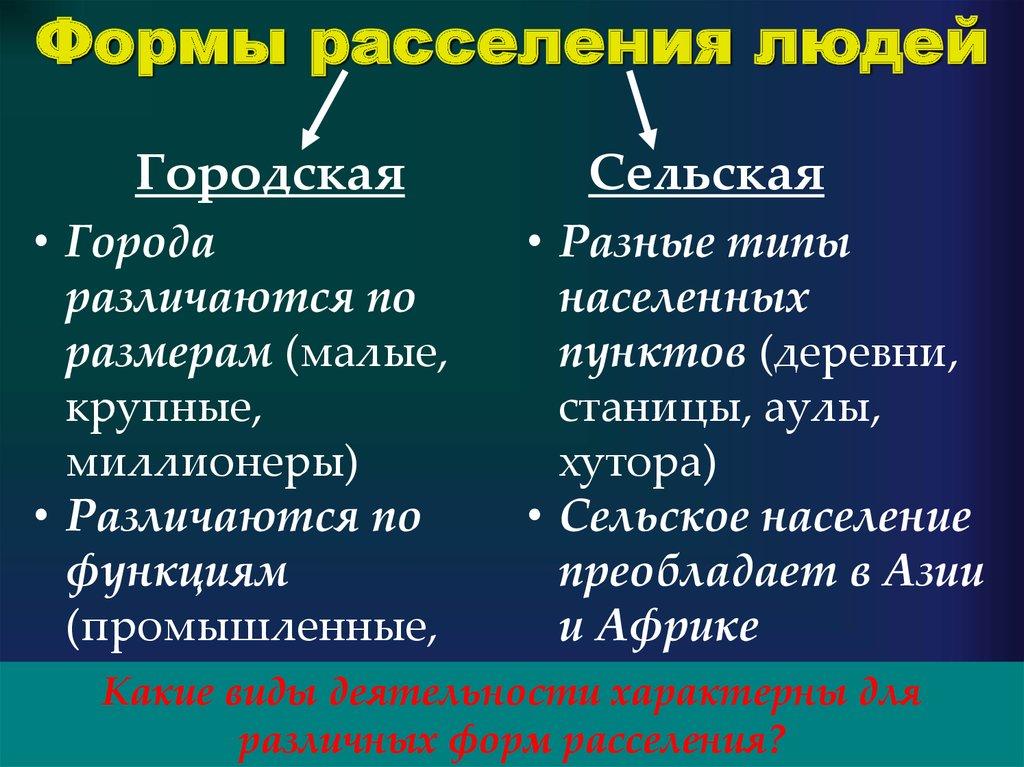 Формы расселения людей

Городская

• Города различаются по размерам (малые, крупные, миллионеры)
• Различаются по функциям (промышленные,

Сельская

• Разные типы населенных пунктов (деревни, станицы, аулы, хутора)
• Сельское население преобладает в Азии и Африке

Какие виды деятельности характерны для различных форм расселения?